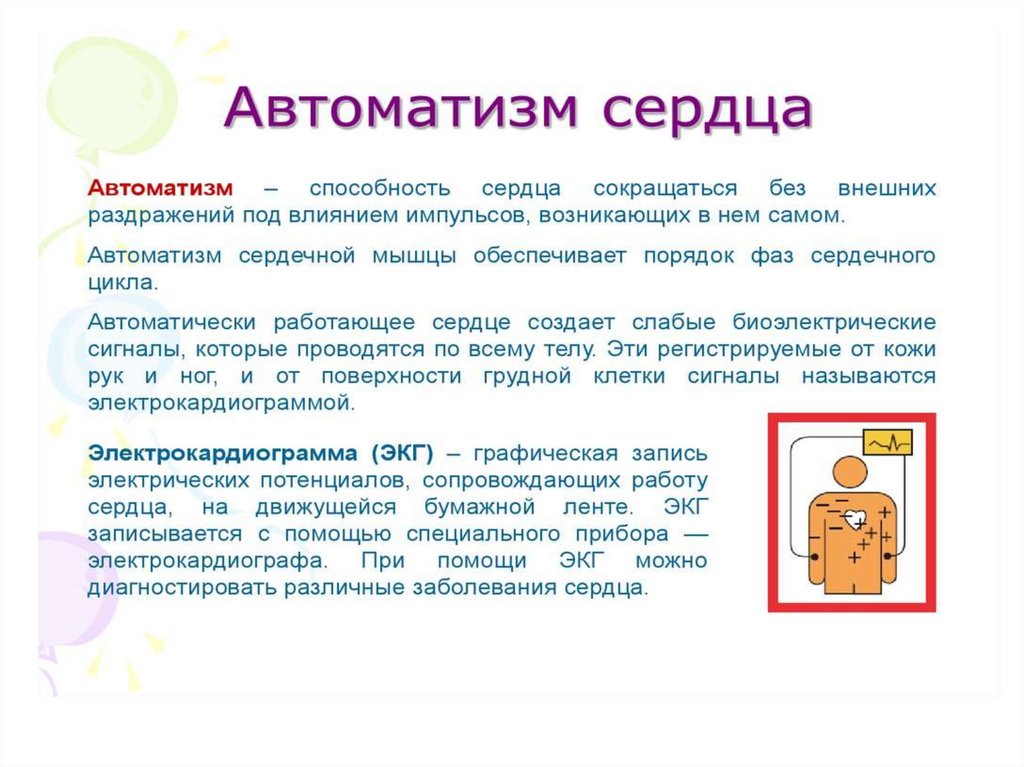 Автоматизм сердца

Автоматизм – способность сердца сокращаться без внешних раздражений под влиянием импульсов, возникающих в нем самом.

Автоматизм сердечной мышцы обеспечивает порядок фаз сердечного цикла.

Автоматически работающее сердце создает слабые биоэлектрические сигналы, которые проводятся по всему телу. Эти регистрируемые от кожи рук и ног, и от поверхности грудной клетки сигналы называются электрокардиограммой.

Электрокардиограмма (ЭКГ) – графическая запись электрических потенциалов, сопровождающих работу сердца, на движущейся бумажной ленте. ЭКГ записывается с помощью специального прибора — электрокардиографа. При помощи ЭКГ можно диагностировать различные заболевания сердца.